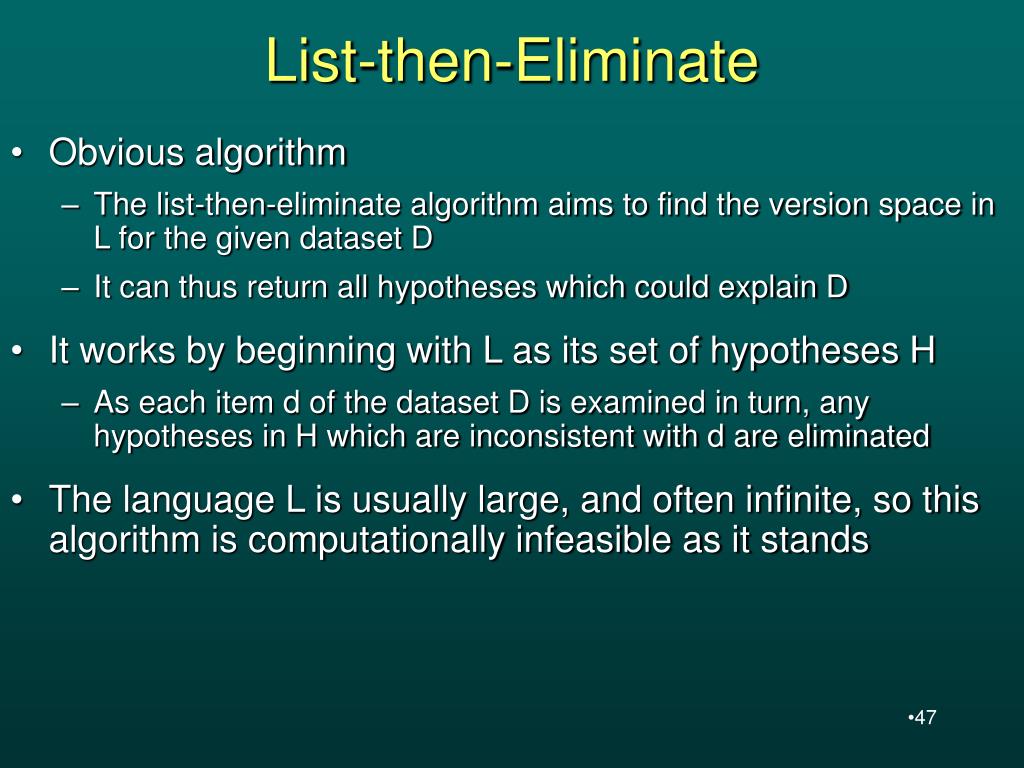 List-then-Eliminate

• Obvious algorithm
– The list-then-eliminate algorithm aims to find the version space in L for the given dataset D
– It can thus return all hypotheses which could explain D

• It works by beginning with L as its set of hypotheses H
– As each item d of the dataset D is examined in turn, any hypotheses in H which are inconsistent with d are eliminated

• The language L is usually large, and often infinite, so this algorithm is computationally infeasible as it stands

•47